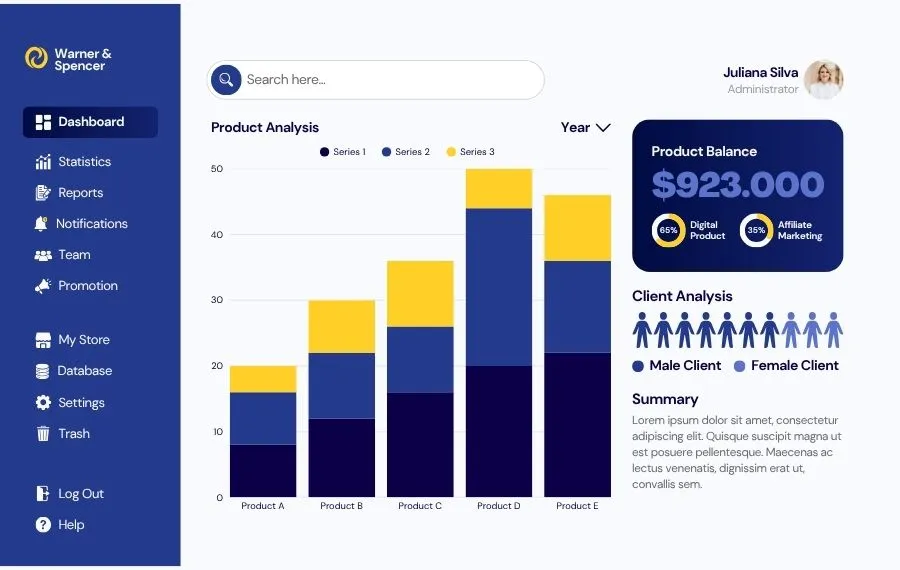 Warner & Spencer

Dashboard
Statistics
Reports
Notifications
Team
Promotion

My Store
Database
Settings
Trash

Log Out
Help

Search here...

Juliana Silva
Administrator

Product Analysis

Year

Series 1
Series 2
Series 3

50
40
30
20
10
0

Product A
Product B
Product C
Product D
Product E

Product Balance
$923.000
65% Digital Product
35% Affiliate Marketing

Client Analysis
Male Client
Female Client

Summary
Lorem ipsum dolor sit amet, consectetur adipiscing elit. Quisque suscipit magna ut est posuere pellentesque. Maecenas ac lectus venenatis, dignissim erat ut, convallis sem.